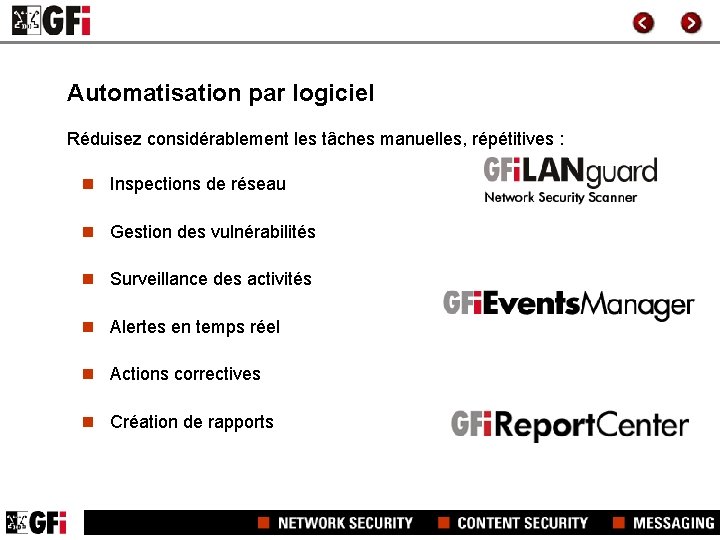 GFi

Automatisation par logiciel

Réduisez considérablement les tâches manuelles, répétitives :

Inspections de réseau

Gestion des vulnérabilités

Surveillance des activités

Alertes en temps réel

Actions correctives

Création de rapports

GFiLANguard
Network Security Scanner

GFiEventsManager

GFiReportCenter

GFi

NETWORK SECURITY
CONTENT SECURITY
MESSAGING